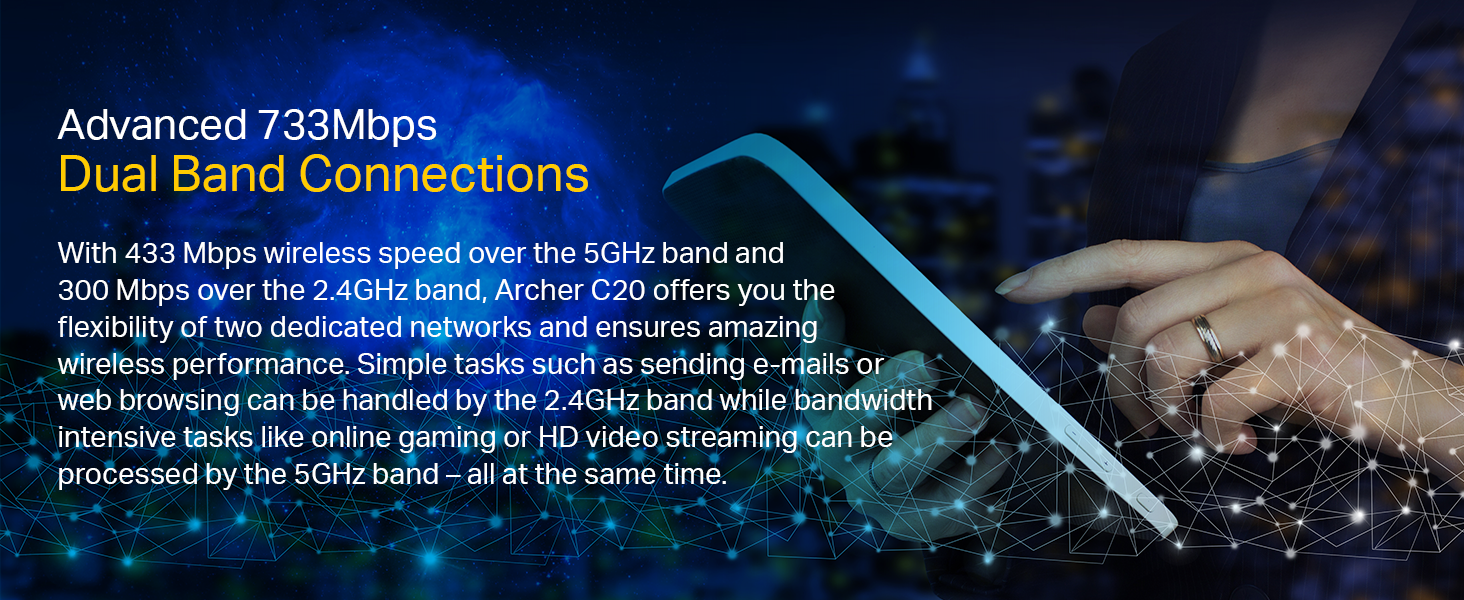 Advanced 733Mbps
Dual Band Connections

With 433 Mbps wireless speed over the 5GHz band and 300 Mbps over the 2.4GHz band, Archer C20 offers you the flexibility of two dedicated networks and ensures amazing wireless performance. Simple tasks such as sending e-mails or web browsing can be handled by the 2.4GHz band while bandwidth intensive tasks like online gaming or HD video streaming can be processed by the 5GHz band – all at the same time.